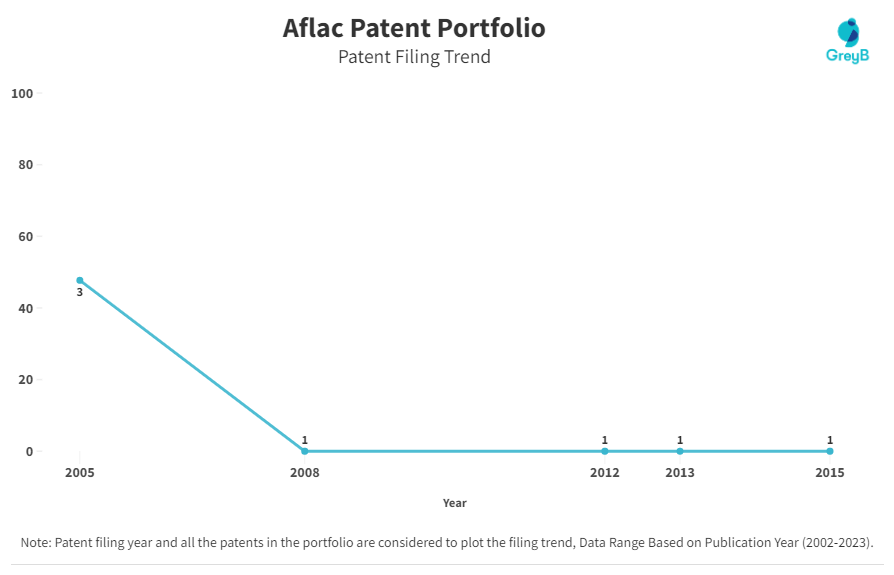 Aflac Patent Portfolio
Patent Filing Trend

GreyB

100
80
60
40
20
0

3
1
1
1
1

2005
2008
2012
2013
2015

Year

Note: Patent filing year and all the patents in the portfolio are considered to plot the filing trend, Data Range Based on Publication Year (2002-2023).